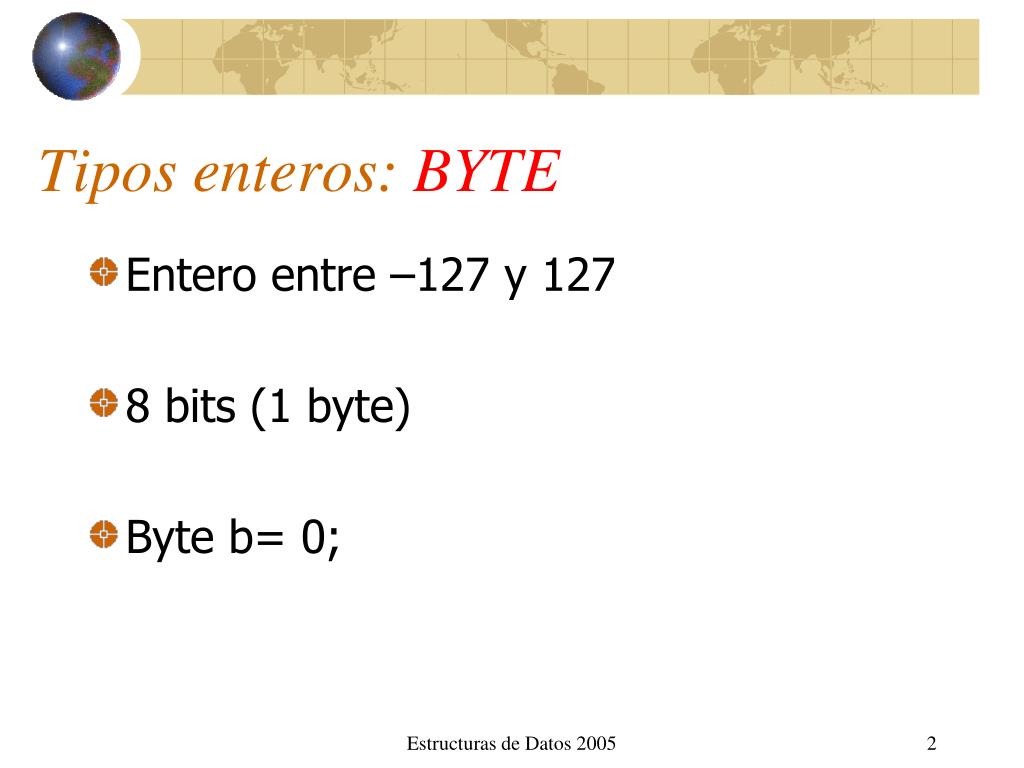 Tipos enteros: BYTE

Entero entre –127 y 127

8 bits (1 byte)

Byte b= 0;

Estructuras de Datos 2005

2